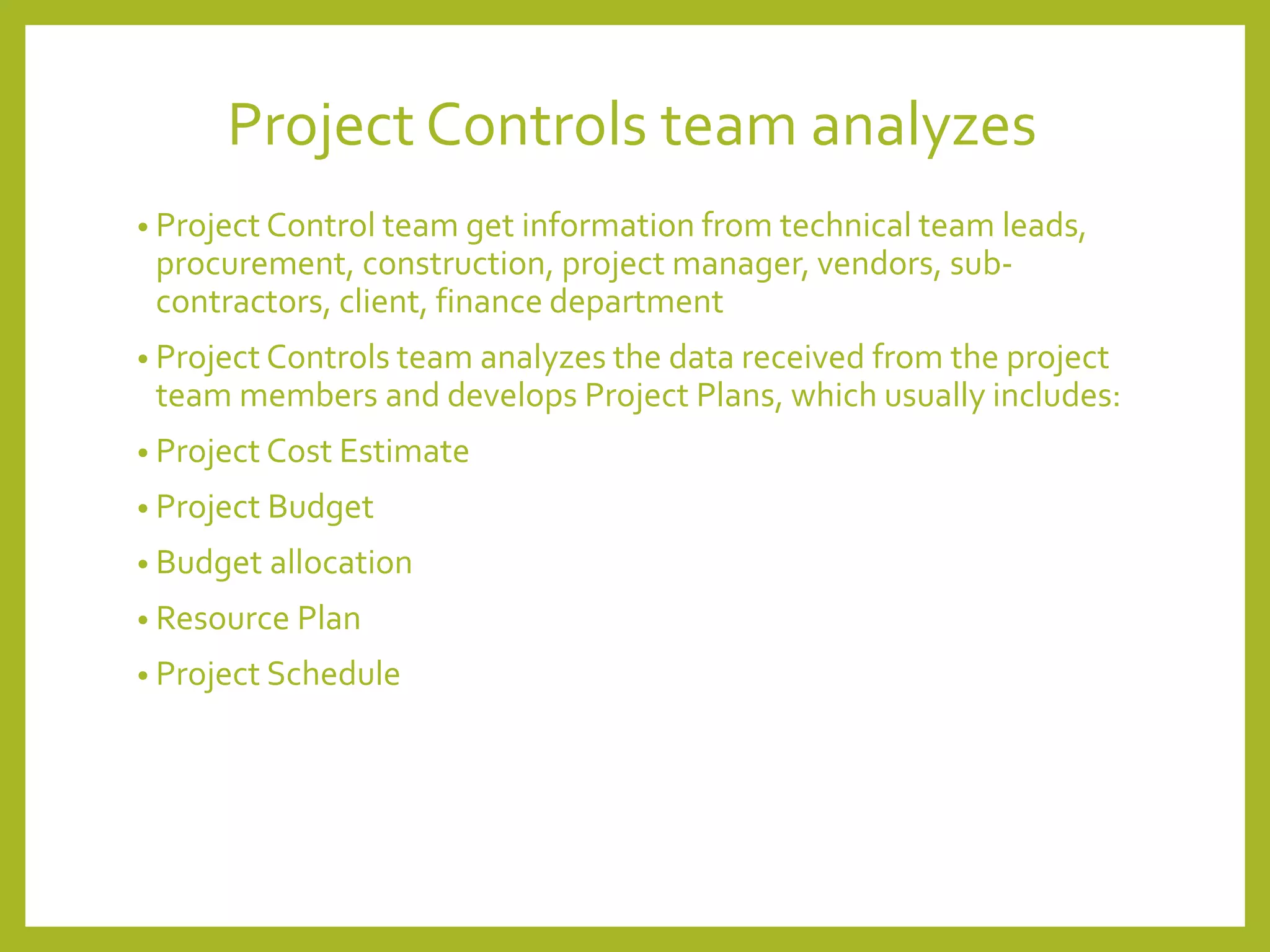 Project Controls team analyzes

• Project Control team get information from technical team leads, procurement, construction, project manager, vendors, sub-contractors, client, finance department

• Project Controls team analyzes the data received from the project team members and develops Project Plans, which usually includes:

• Project Cost Estimate

• Project Budget

• Budget allocation

• Resource Plan

• Project Schedule